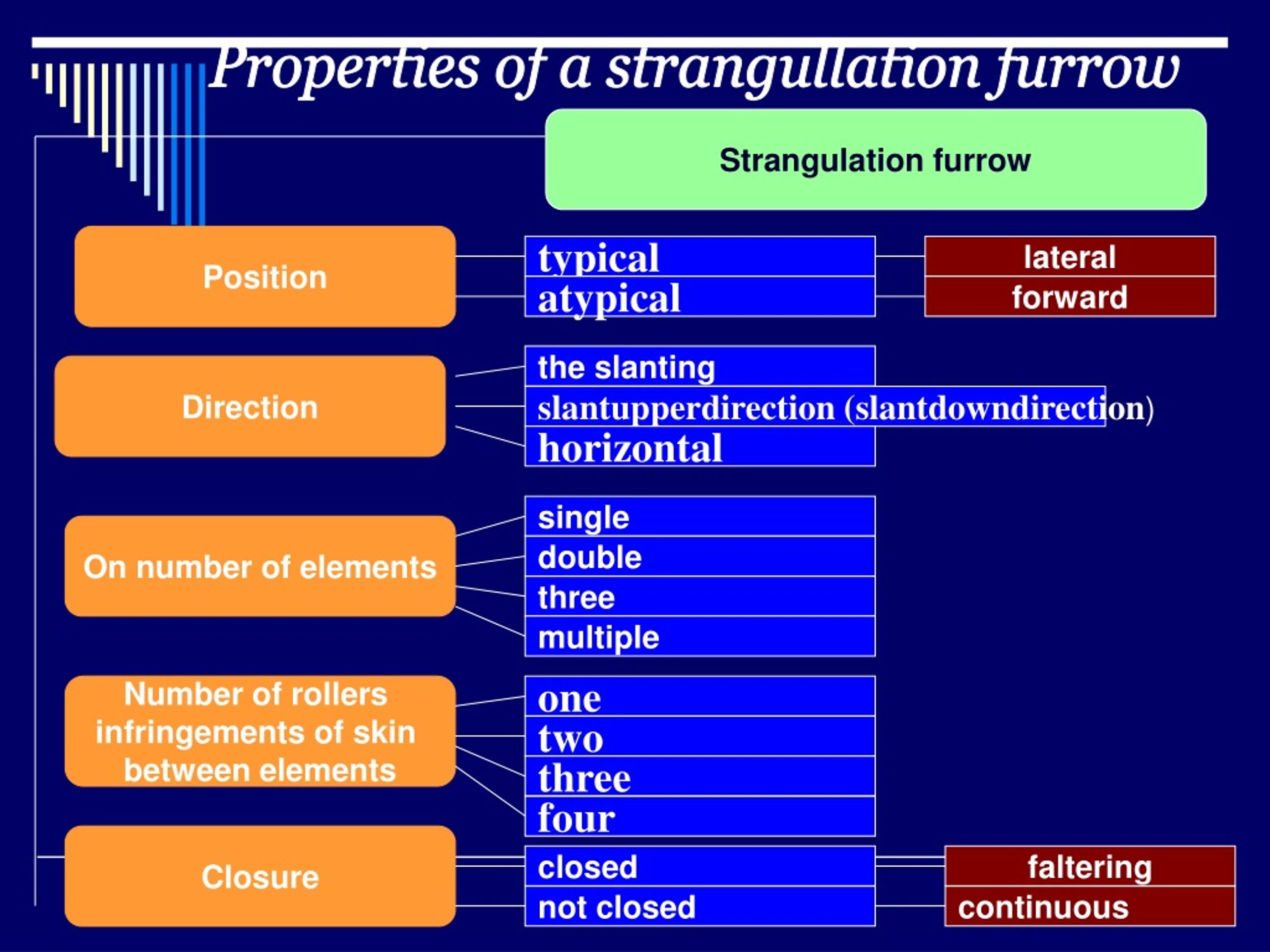 Properties of a strangullation furrow

Strangulation furrow

Position

typical
atypical

lateral
forward

Direction

the slanting
slantupperdirection (slantdowndirection)
horizontal

On number of elements

single
double
three
multiple

Number of rollers infringements of skin between elements

one
two
three
four

Closure

closed
not closed

faltering
continuous